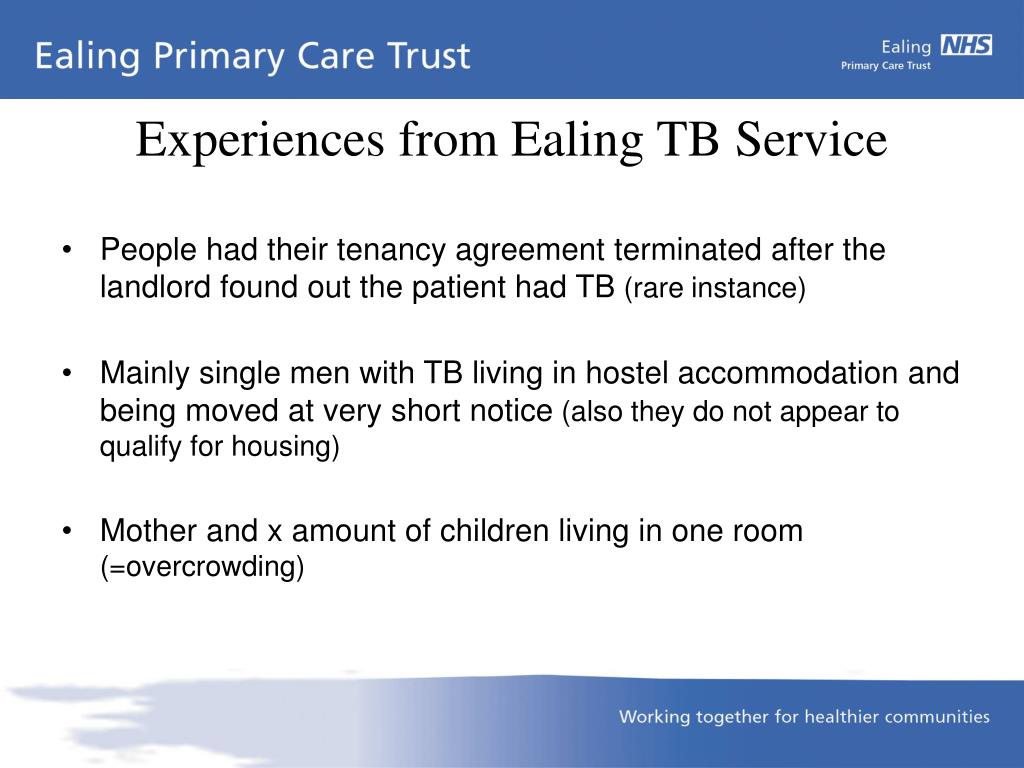 Ealing Primary Care Trust

Ealing NHS
Primary Care Trust

Experiences from Ealing TB Service

• People had their tenancy agreement terminated after the landlord found out the patient had TB (rare instance)

• Mainly single men with TB living in hostel accommodation and being moved at very short notice (also they do not appear to qualify for housing)

• Mother and x amount of children living in one room (=overcrowding)

Working together for healthier communities